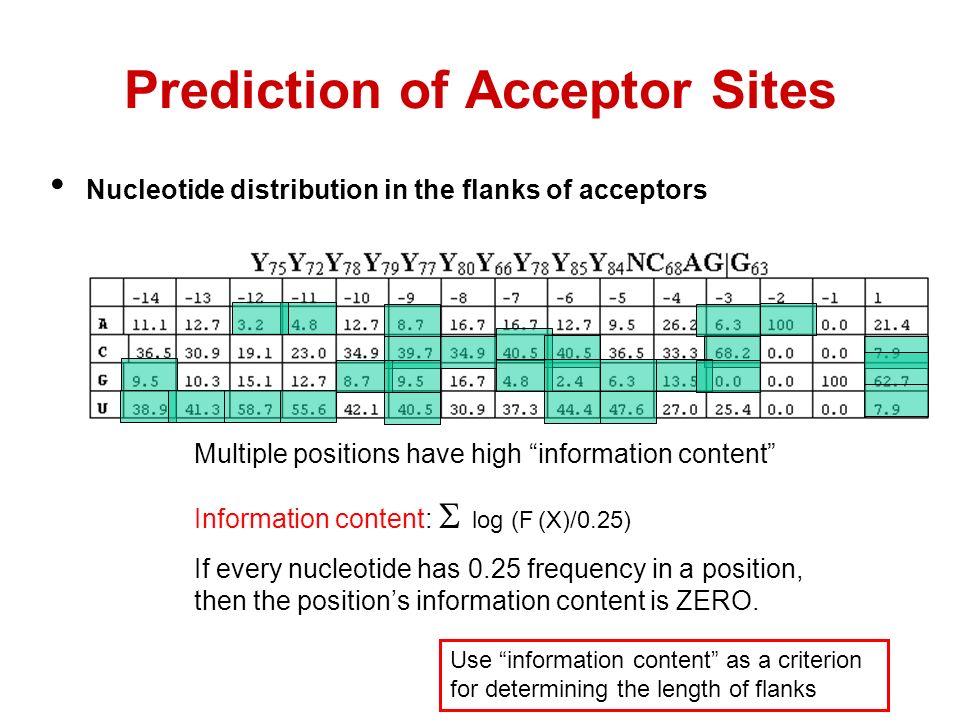 Prediction of Acceptor Sites

• Nucleotide distribution in the flanks of acceptors

$Y_{75}Y_{72}Y_{78}Y_{79}Y_{77}Y_{80}Y_{66}Y_{78}Y_{85}Y_{84}NC_{68}AG|G_{63}$

| | -14 | -13 | -12 | -11 | -10 | -9 | -8 | -7 | -6 | -5 | -4 | -3 | -2 | -1 | 1 |
|---|---|---|---|---|---|---|---|---|---|---|---|---|---|---|---|
| A | 11.1 | 12.7 | 3.2 | 4.8 | 12.7 | 8.7 | 16.7 | 16.7 | 12.7 | 9.5 | 26.2 | 6.3 | 100 | 0.0 | 21.4 |
| C | 36.5 | 30.9 | 19.1 | 23.0 | 34.9 | 39.7 | 34.9 | 40.5 | 40.5 | 36.5 | 33.3 | 68.2 | 0.0 | 0.0 | 7.9 |
| G | 9.5 | 10.3 | 15.1 | 12.7 | 8.7 | 9.5 | 16.7 | 4.8 | 2.4 | 6.3 | 13.5 | 0.0 | 0.0 | 100 | 62.7 |
| U | 38.9 | 41.3 | 58.7 | 55.6 | 42.1 | 40.5 | 30.9 | 37.3 | 44.4 | 47.6 | 27.0 | 25.4 | 0.0 | 0.0 | 7.9 |

Multiple positions have high “information content”

Information content: $\Sigma$ log (F (X)/0.25)

If every nucleotide has 0.25 frequency in a position, then the position’s information content is ZERO.

Use “information content” as a criterion for determining the length of flanks